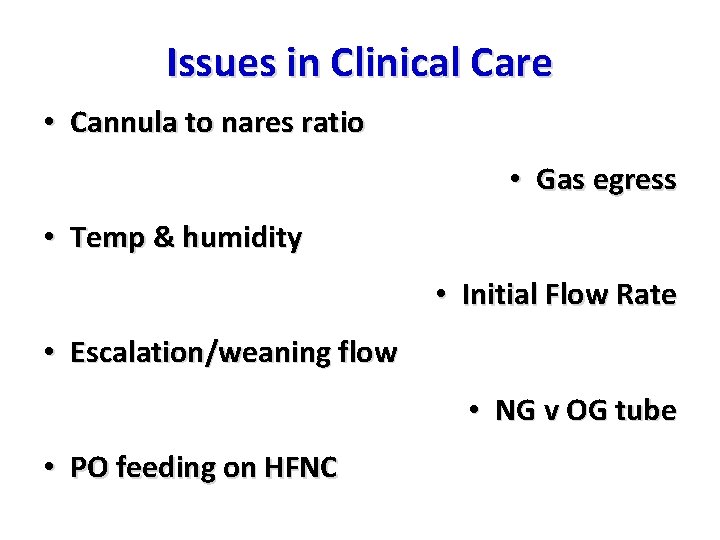 Issues in Clinical Care

• Cannula to nares ratio

• Gas egress

• Temp & humidity

• Initial Flow Rate

• Escalation/weaning flow

• NG v OG tube

• PO feeding on HFNC